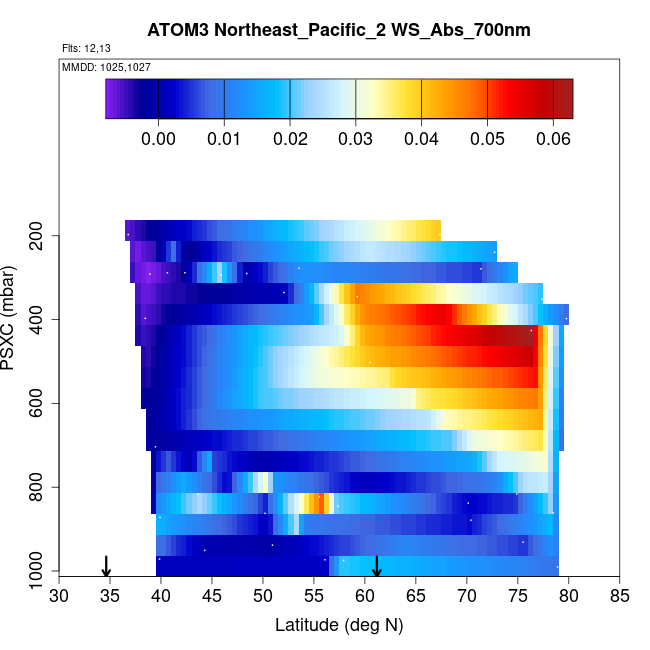 ATOM3 Northeast_Pacific_2 WS_Abs_700nm

Flts: 12,13

MMDD: 1025,1027

0.00 0.01 0.02 0.03 0.04 0.05 0.06

PSXC (mbar)

200
400
600
800
1000

30 35 40 45 50 55 60 65 70 75 80 85

Latitude (deg N)